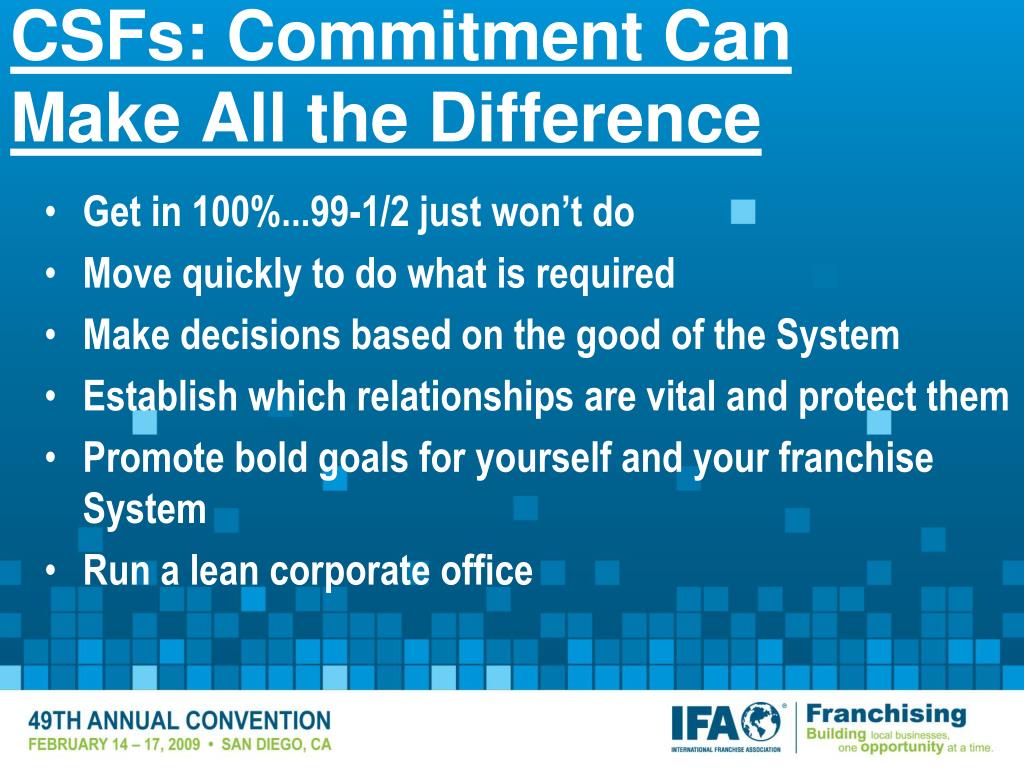 CSFs: Commitment Can Make All the Difference

• Get in 100%...99-1/2 just won't do
• Move quickly to do what is required
• Make decisions based on the good of the System
• Establish which relationships are vital and protect them
• Promote bold goals for yourself and your franchise System
• Run a lean corporate office

49TH ANNUAL CONVENTION
FEBRUARY 14 – 17, 2009 • SAN DIEGO, CA

IFA®
INTERNATIONAL FRANCHISE ASSOCIATION

Franchising
Building local businesses, one opportunity at a time.